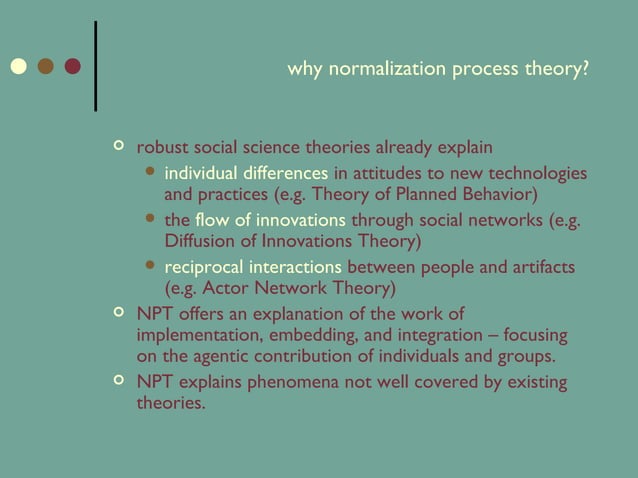 why normalization process theory?

robust social science theories already explain

individual differences in attitudes to new technologies and practices (e.g. Theory of Planned Behavior)

the flow of innovations through social networks (e.g. Diffusion of Innovations Theory)

reciprocal interactions between people and artifacts (e.g. Actor Network Theory)

NPT offers an explanation of the work of implementation, embedding, and integration – focusing on the agentic contribution of individuals and groups.

NPT explains phenomena not well covered by existing theories.